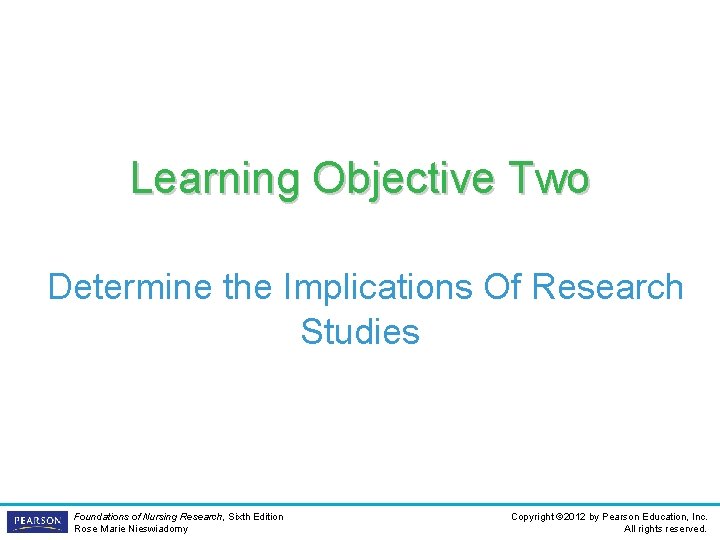 Learning Objective Two

Determine the Implications Of Research Studies

PEARSON

Foundations of Nursing Research, Sixth Edition
Rose Marie Nieswiadomy

Copyright ©2012 by Pearson Education, Inc.
All rights reserved.